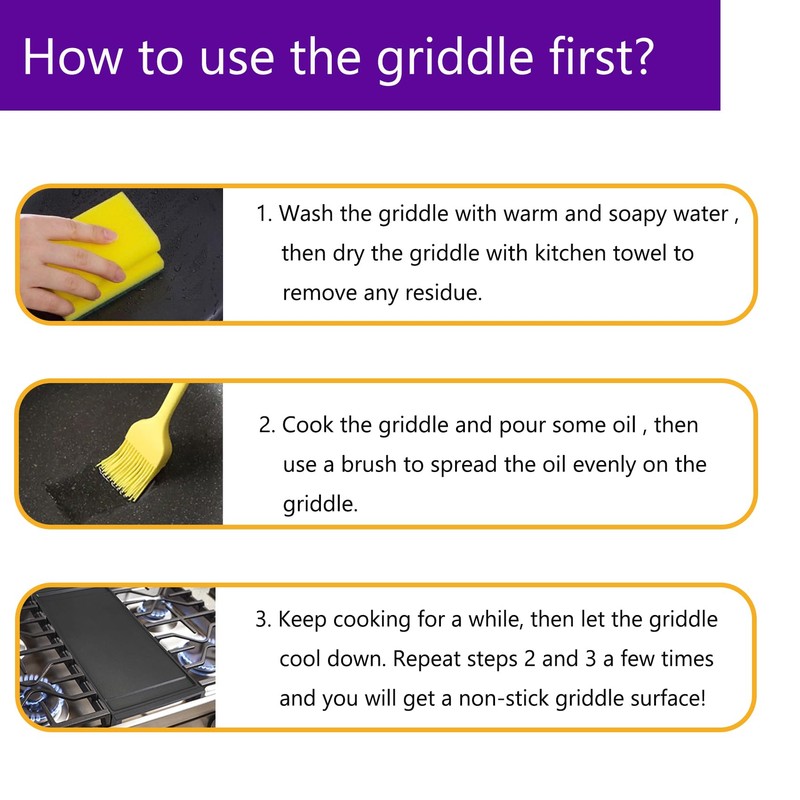 How to use the griddle first?

1. Wash the griddle with warm and soapy water , then dry the griddle with kitchen towel to remove any residue.

2. Cook the griddle and pour some oil , then use a brush to spread the oil evenly on the griddle.

3. Keep cooking for a while, then let the griddle cool down. Repeat steps 2 and 3 a few times and you will get a non-stick griddle surface!